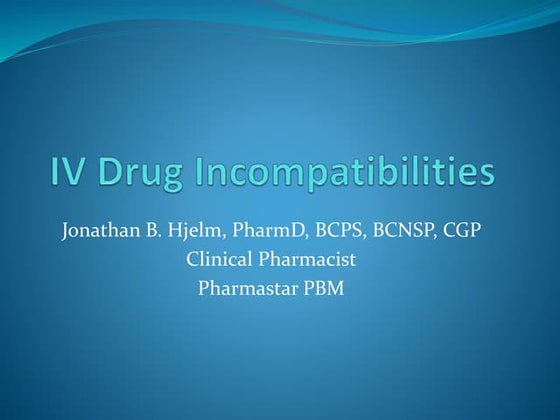 IV Drug Incompatibilities

Jonathan B. Hjelm, PharmD, BCPS, BCNSP, CGP
Clinical Pharmacist
Pharmastar PBM